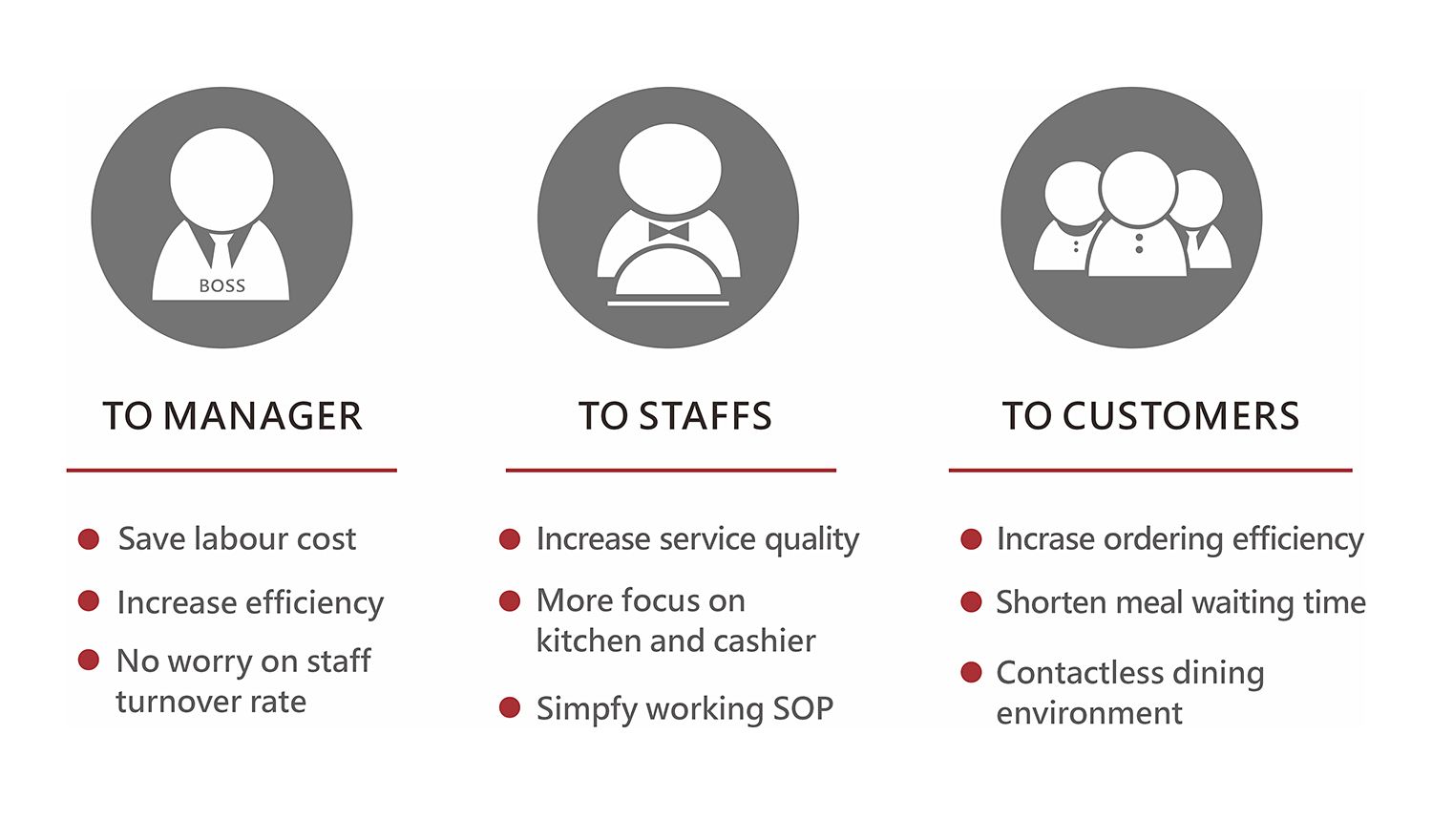 BOSS

TO MANAGER

- Save labour cost
- Increase efficiency
- No worry on staff turnover rate

TO STAFFS

- Increase service quality
- More focus on kitchen and cashier
- Simpfy working SOP

TO CUSTOMERS

- Incrase ordering efficiency
- Shorten meal waiting time
- Contactless dining environment